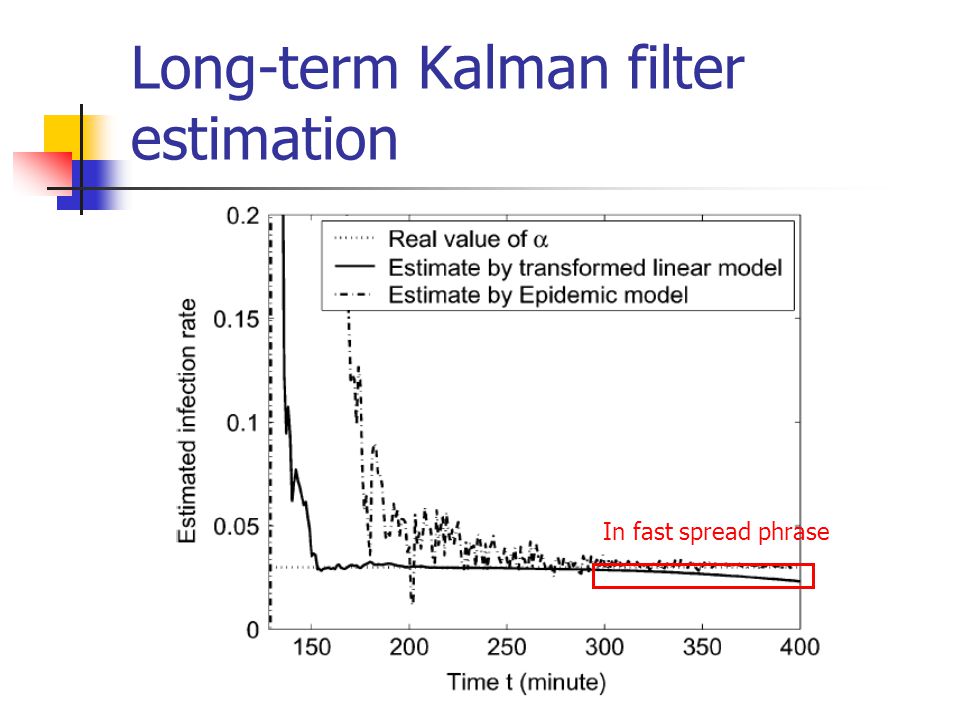 Long-term Kalman filter estimation

Real value of $\alpha$
Estimate by transformed linear model
Estimate by Epidemic model

Estimated infection rate

0.2
0.15
0.1
0.05
0

150
200
250
300
350
400

Time t (minute)

In fast spread phrase